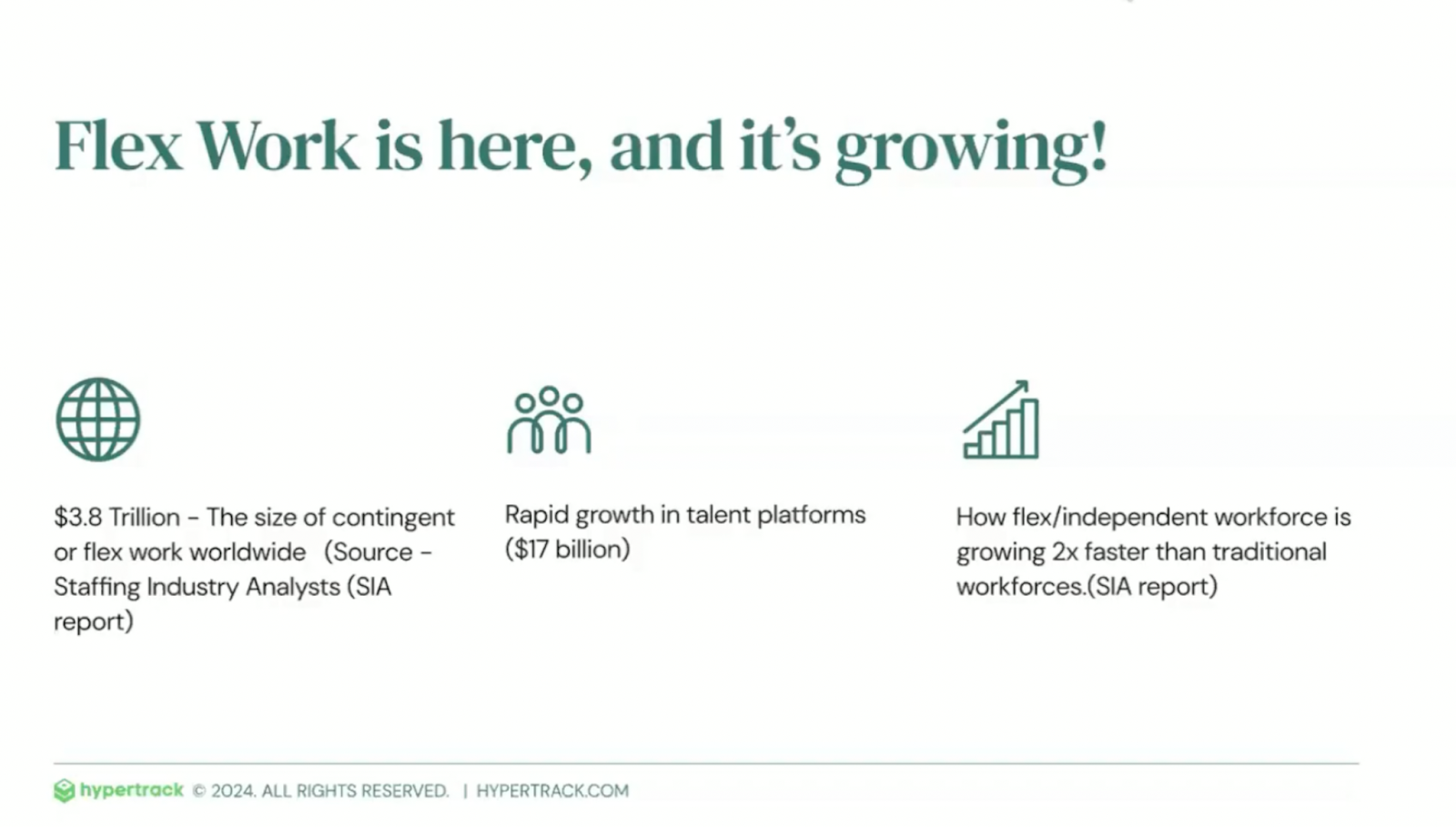 Flex Work is here, and it's growing!

\$3.8 Trillion - The size of contingent or flex work worldwide (Source - Staffing Industry Analysts (SIA report)

Rapid growth in talent platforms (\$17 billion)

How flex/independent workforce is growing 2x faster than traditional workforces.(SIA report)

hypertrack © 2024. ALL RIGHTS RESERVED. | HYPERTRACK.COM